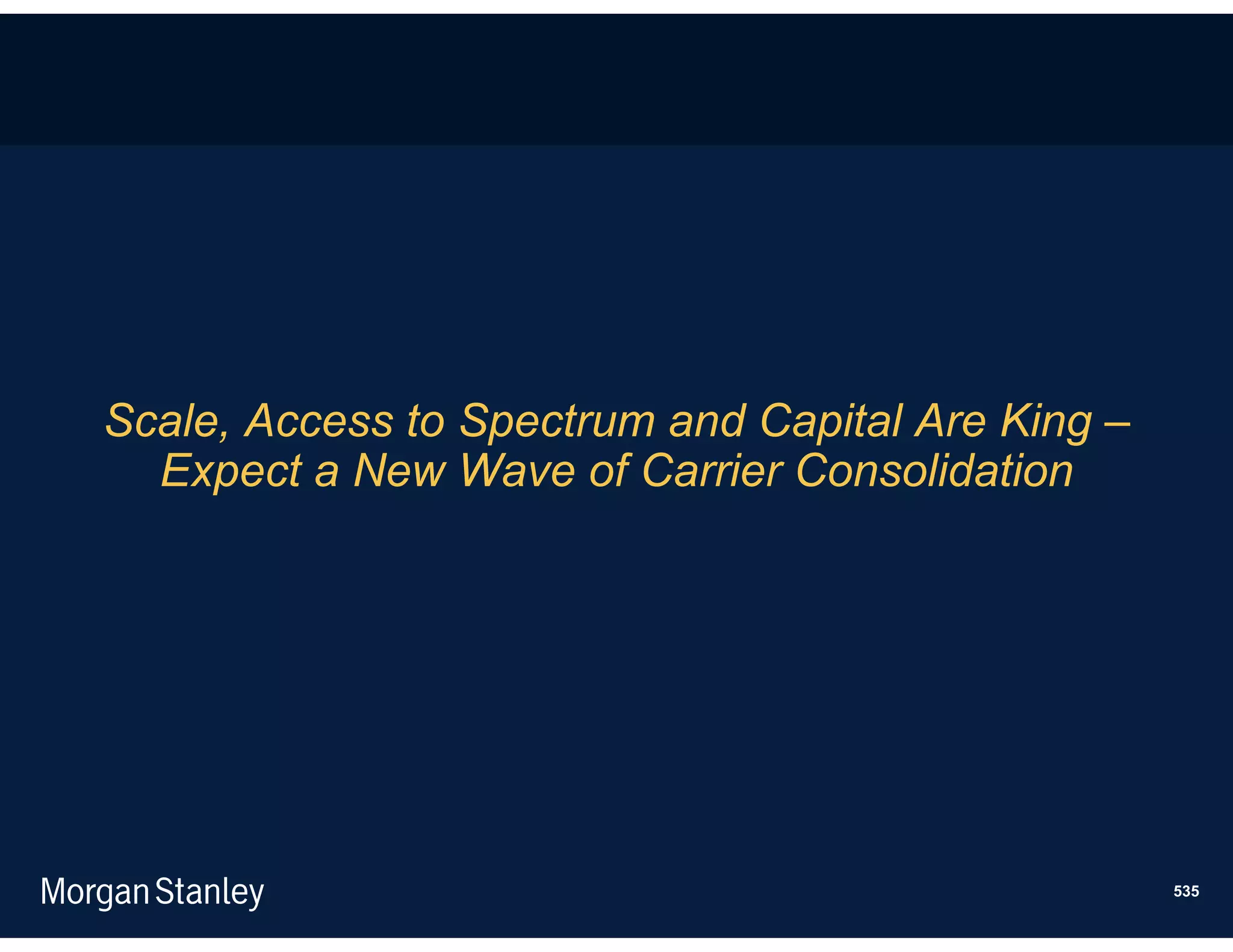 Scale, Access to Spectrum and Capital Are King – Expect a New Wave of Carrier Consolidation

Morgan Stanley

535